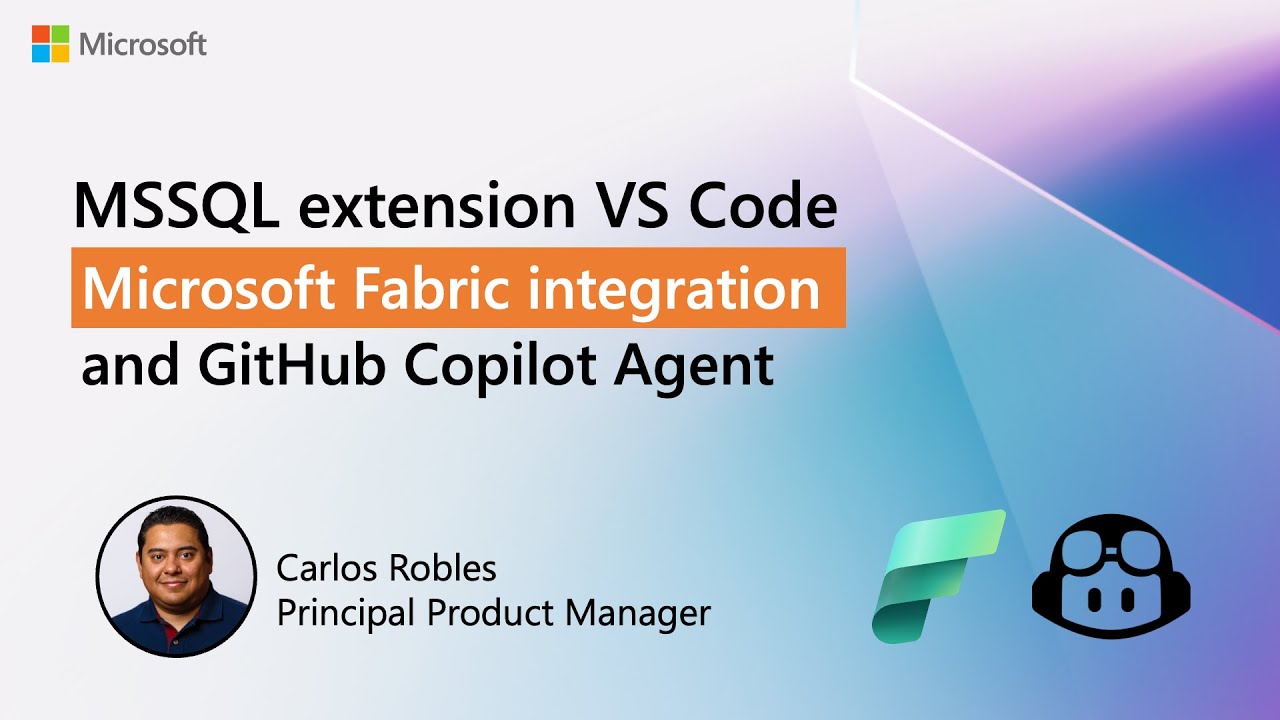 Microsoft

MSSQL extension VS Code
Microsoft Fabric integration
and GitHub Copilot Agent

Carlos Robles
Principal Product Manager